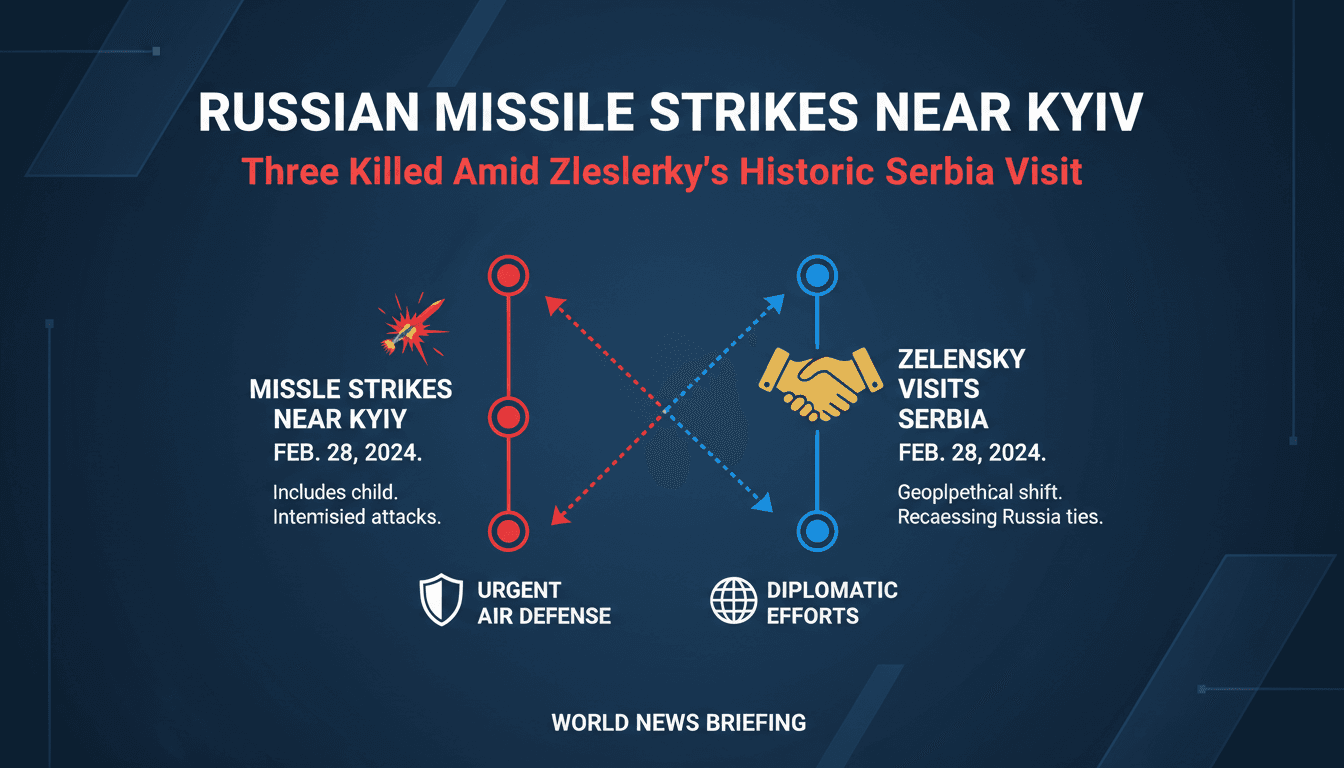 RUSSIAN MISSILE STRIKES NEAR KYIV

Three Killed Amid Zleslerky's Historic Serbia Visit

MISSLE STRIKES NEAR KYIY
FEB. 28, 2024.

Includes child.
Intemisied attacks.

ZELENSKY VISITS SERBIA
FEB. 28, 2024.

Geoplpethical shift.
Recaessing Russia ties.

URGENT AIR DEFENSE

DIPLOMATIC EFFORTS

WORLD NEWS BRIEFING